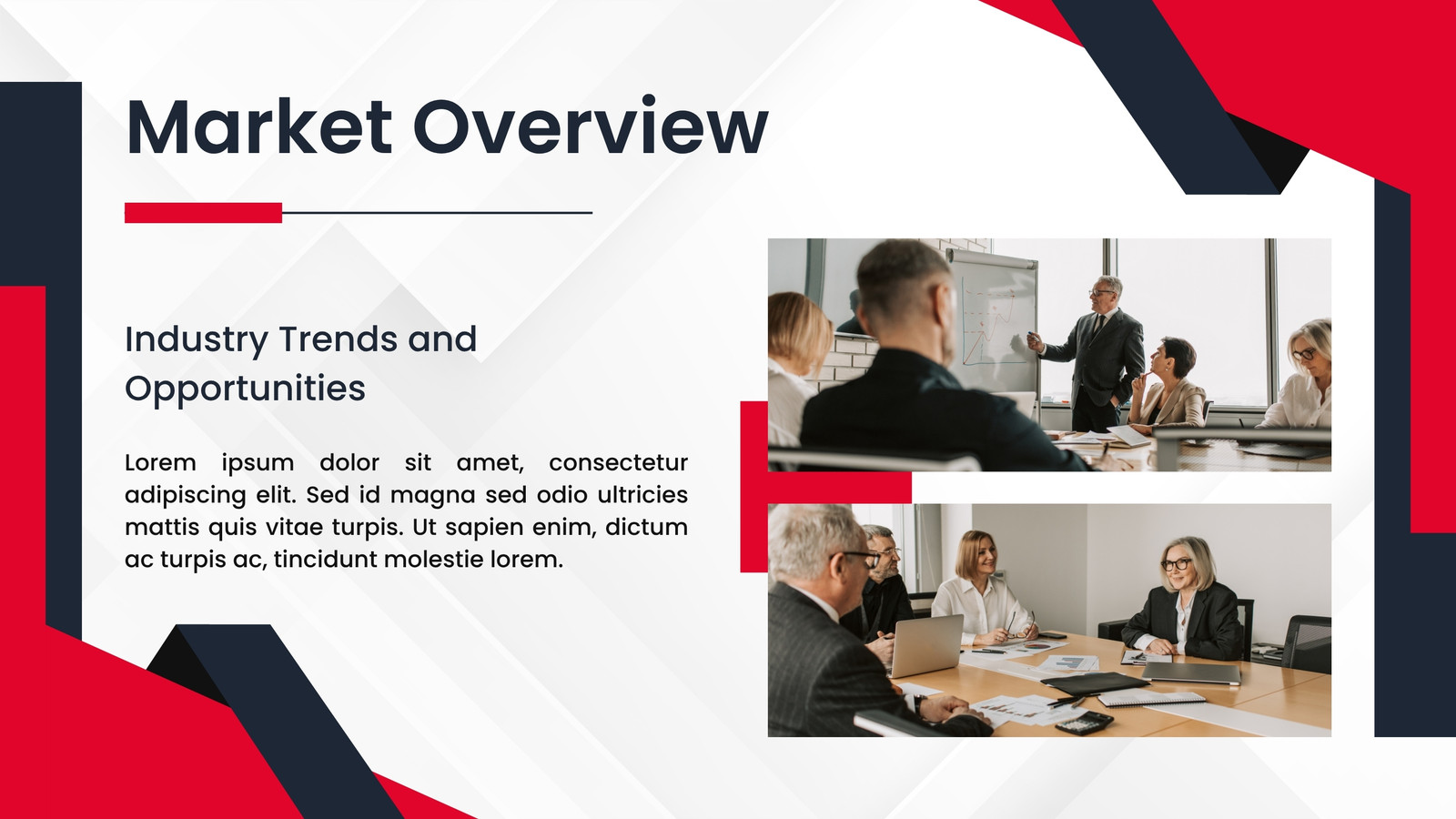 Market Overview

Industry Trends and Opportunities

Lorem ipsum dolor sit amet, consectetur adipiscing elit. Sed id magna sed odio ultricies mattis quis vitae turpis. Ut sapien enim, dictum ac turpis ac, tincidunt molestie lorem.